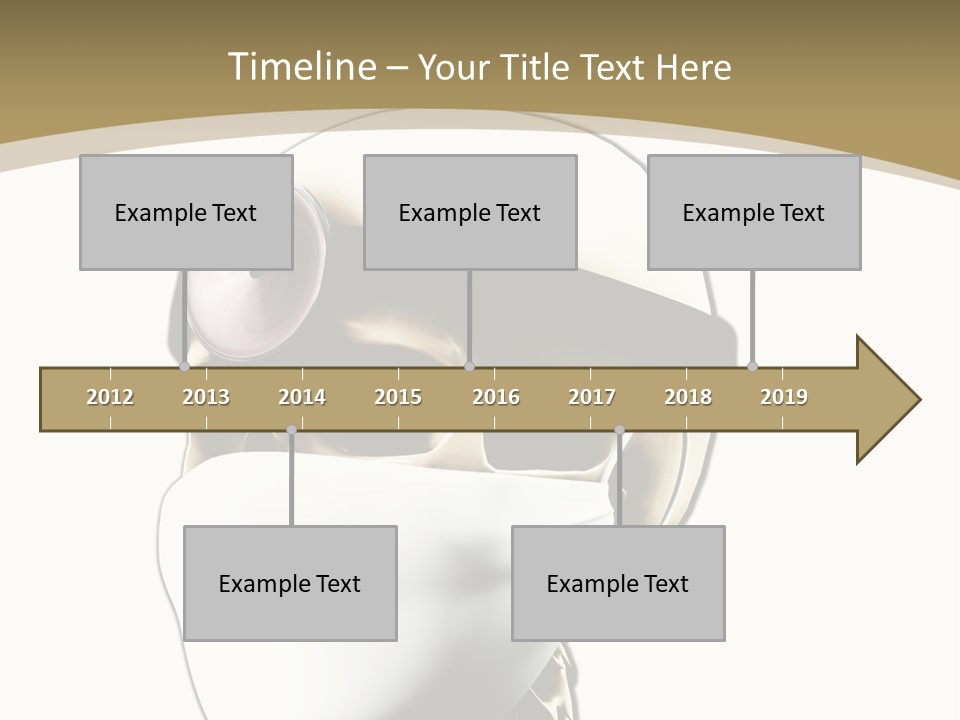 Timeline – Your Title Text Here

Example Text

Example Text

Example Text

2012 2013 2014 2015 2016 2017 2018 2019

Example Text

Example Text